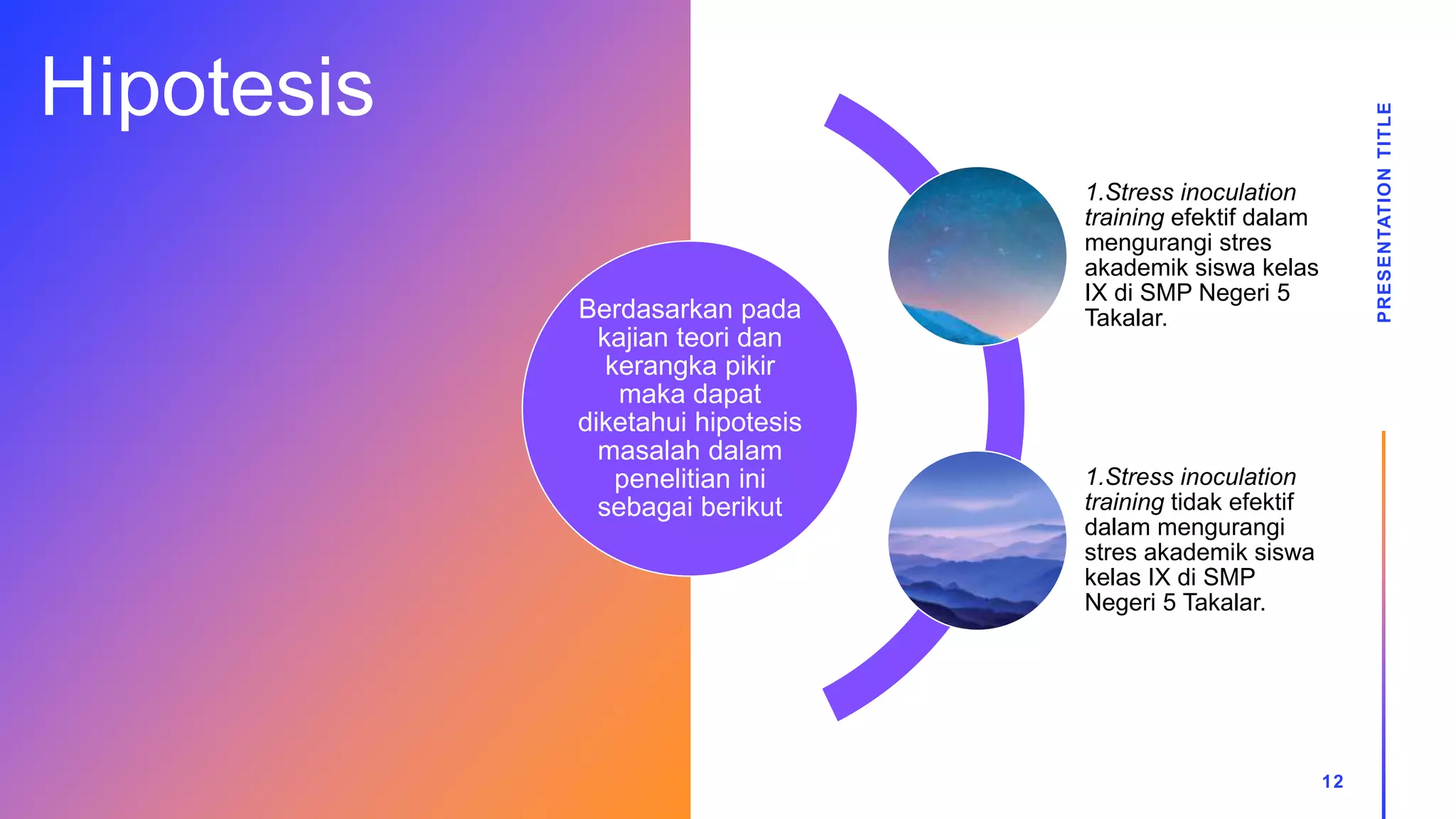 Hipotesis

Berdasarkan pada kajian teori dan kerangka pikir maka dapat diketahui hipotesis masalah dalam penelitian ini sebagai berikut

1.Stress inoculation training efektif dalam mengurangi stres akademik siswa kelas IX di SMP Negeri 5 Takalar.

1.Stress inoculation training tidak efektif dalam mengurangi stres akademik siswa kelas IX di SMP Negeri 5 Takalar.

PRESENTATION TITLE

12